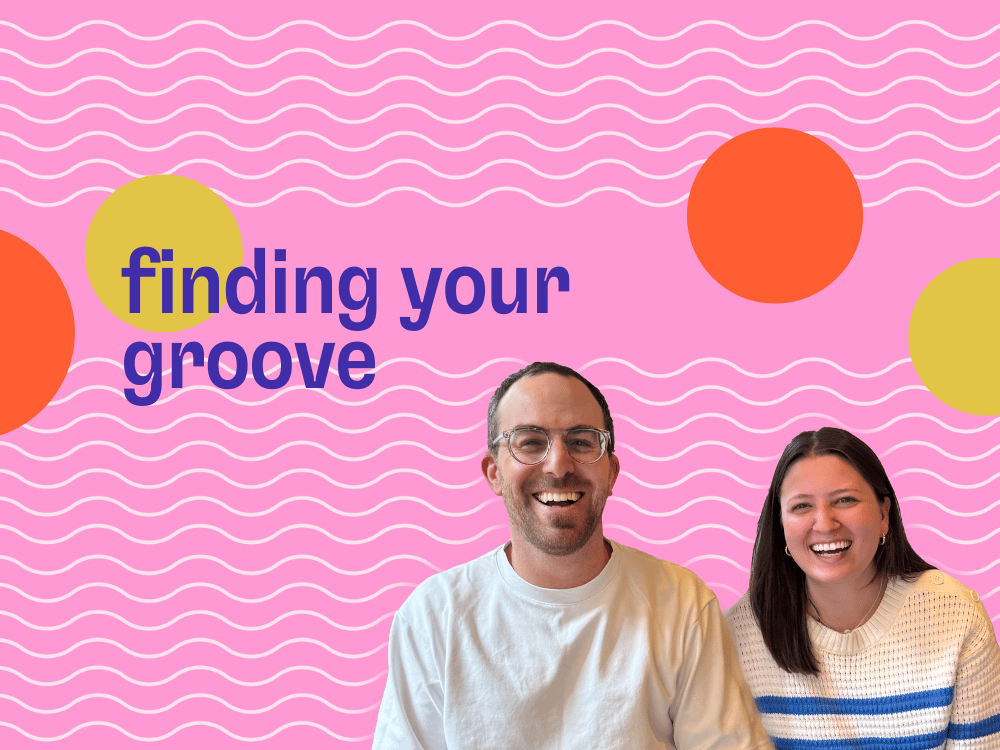 finding your groove